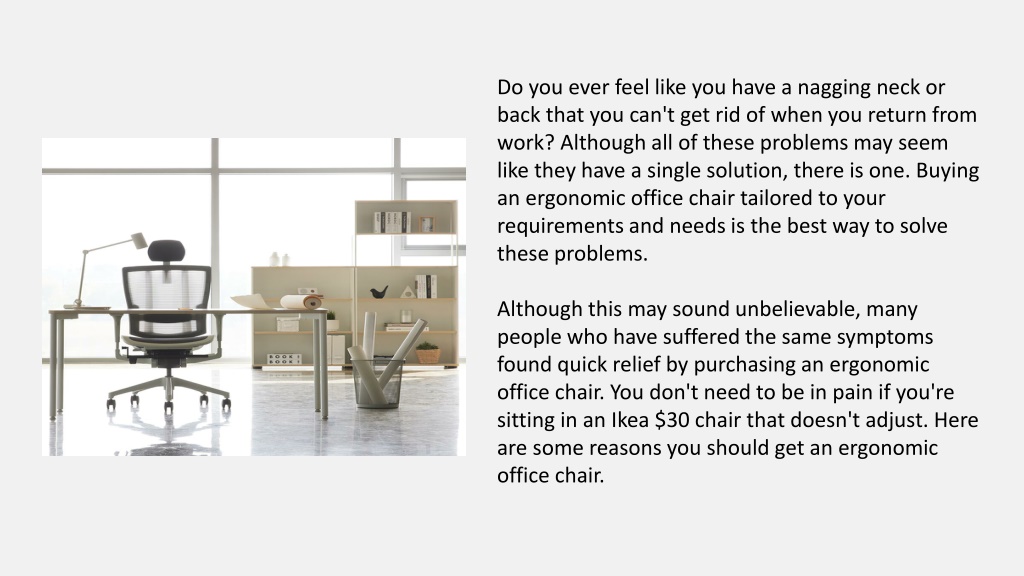 Do you ever feel like you have a nagging neck or back that you can't get rid of when you return from work? Although all of these problems may seem like they have a single solution, there is one. Buying an ergonomic office chair tailored to your requirements and needs is the best way to solve these problems.

Although this may sound unbelievable, many people who have suffered the same symptoms found quick relief by purchasing an ergonomic office chair. You don't need to be in pain if you're sitting in an Ikea \$30 chair that doesn't adjust. Here are some reasons you should get an ergonomic office chair.